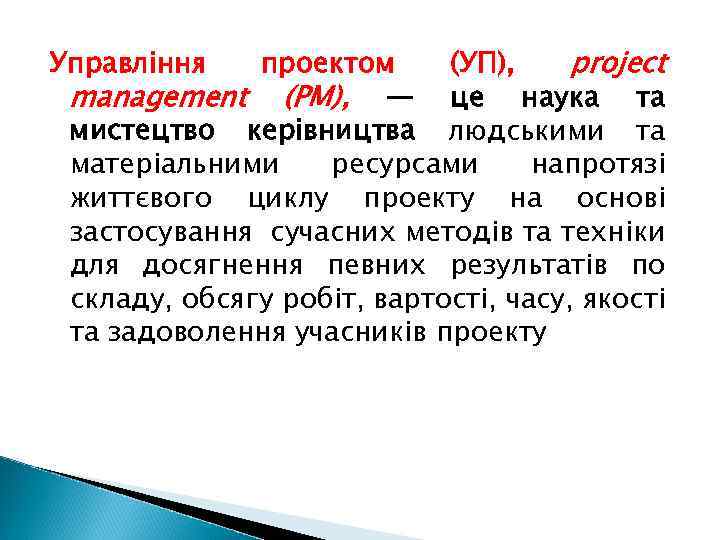 Управління проектом (УП), project management (PM), — це наука та мистецтво керівництва людськими та матеріальними ресурсами напротязі життєвого циклу проекту на основі застосування сучасних методів та техніки для досягнення певних результатів по складу, обсягу робіт, вартості, часу, якості та задоволення учасників проекту